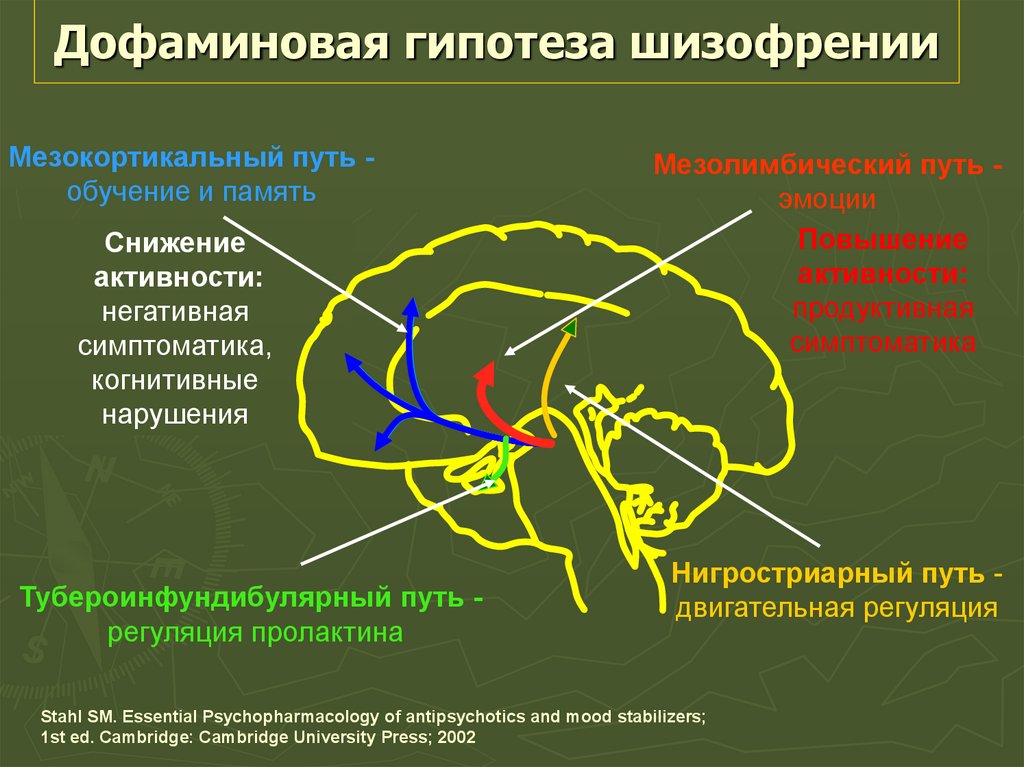 Дофаминовая гипотеза шизофрении

Мезокортикальный путь - обучение и память

Снижение активности: негативная симптоматика, когнитивные нарушения

Мезолимбический путь - эмоции

Повышение активности: продуктивная симптоматика

Тубероинфундибулярный путь - регуляция пролактина

Нигростриарный путь - двигательная регуляция

Stahl SM. Essential Psychopharmacology of antipsychotics and mood stabilizers; 1st ed. Cambridge: Cambridge University Press; 2002